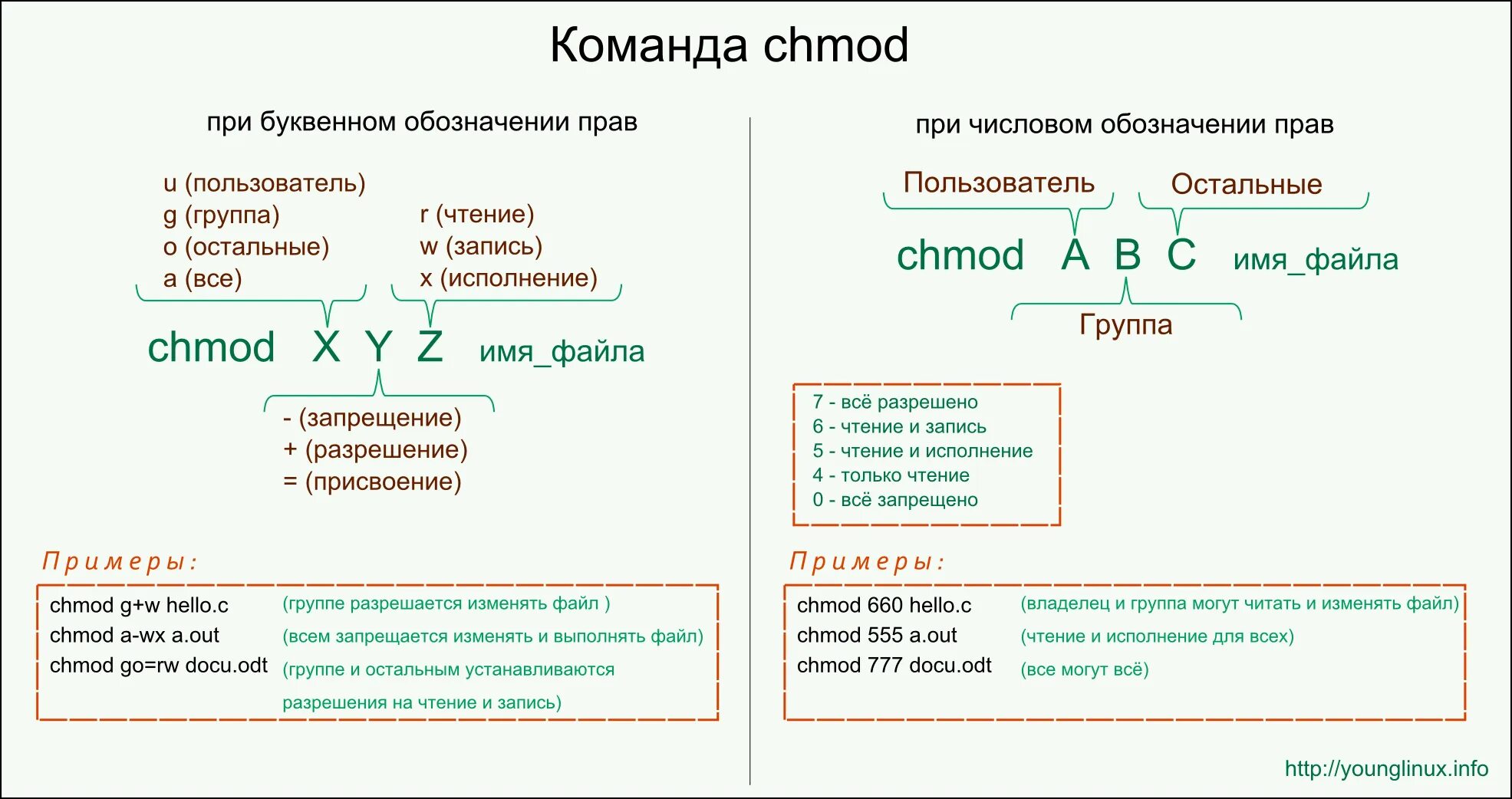 Команда chmod

при буквенном обозначении прав

u (пользователь)
g (группа)
o (остальные)
a (все)

r (чтение)
w (запись)
x (исполнение)

chmod X Y Z имя_файла

- (запрещение)
+ (разрешение)
= (присвоение)

Примеры:

chmod g+w hello.c (группе разрешается изменять файл )
chmod a-wx a.out (всем запрещается изменять и выполнять файл)
chmod go=rw docu.odt (группе и остальным устанавливаются разрешения на чтение и запись)

при числовом обозначении прав

Пользователь Остальные

chmod A B C имя_файла

Группа

7 - всё разрешено
6 - чтение и запись
5 - чтение и исполнение
4 - только чтение
0 - всё запрещено

Примеры:

chmod 660 hello.c (владелец и группа могут читать и изменять файл)
chmod 555 a.out (чтение и исполнение для всех)
chmod 777 docu.odt (все могут всё)

http://younglinux.info